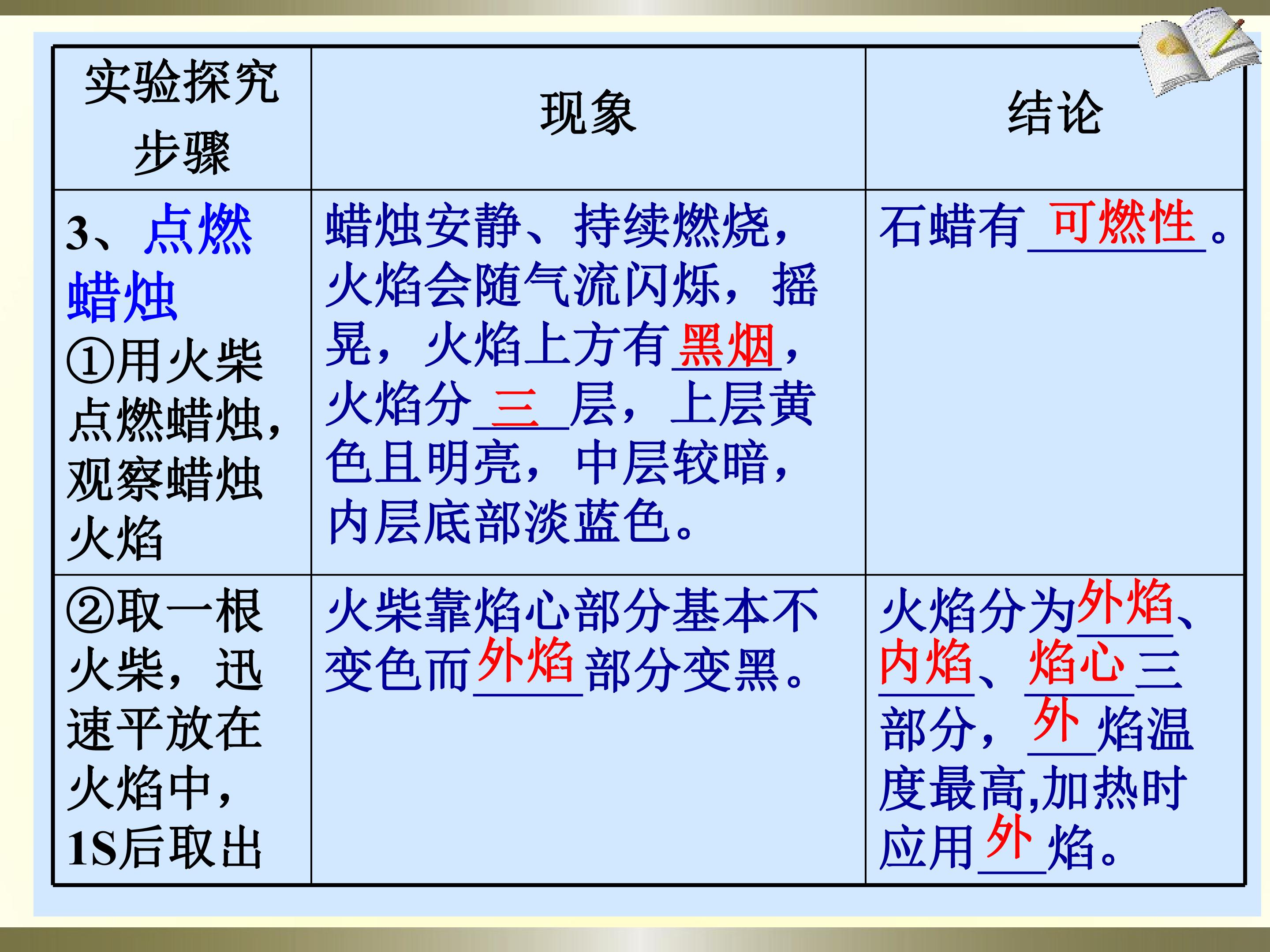 | 实验探究步骤 | 现象 | 结论 |
|---|---|---|
| 3、点燃蜡烛 ①用火柴点燃蜡烛，观察蜡烛火焰 | 蜡烛安静、持续燃烧，火焰会随气流闪烁，摇晃，火焰上方有黑烟，火焰分三层，上层黄色且明亮，中层较暗，内层底部淡蓝色。 | 石蜡有可燃性。 |
| ②取一根火柴，迅速平放在火焰中，1S后取出 | 火柴靠焰心部分基本不变色而外焰部分变黑。 | 火焰分为外焰、内焰、焰心三部分，外焰温度最高,加热时应用外焰。 |